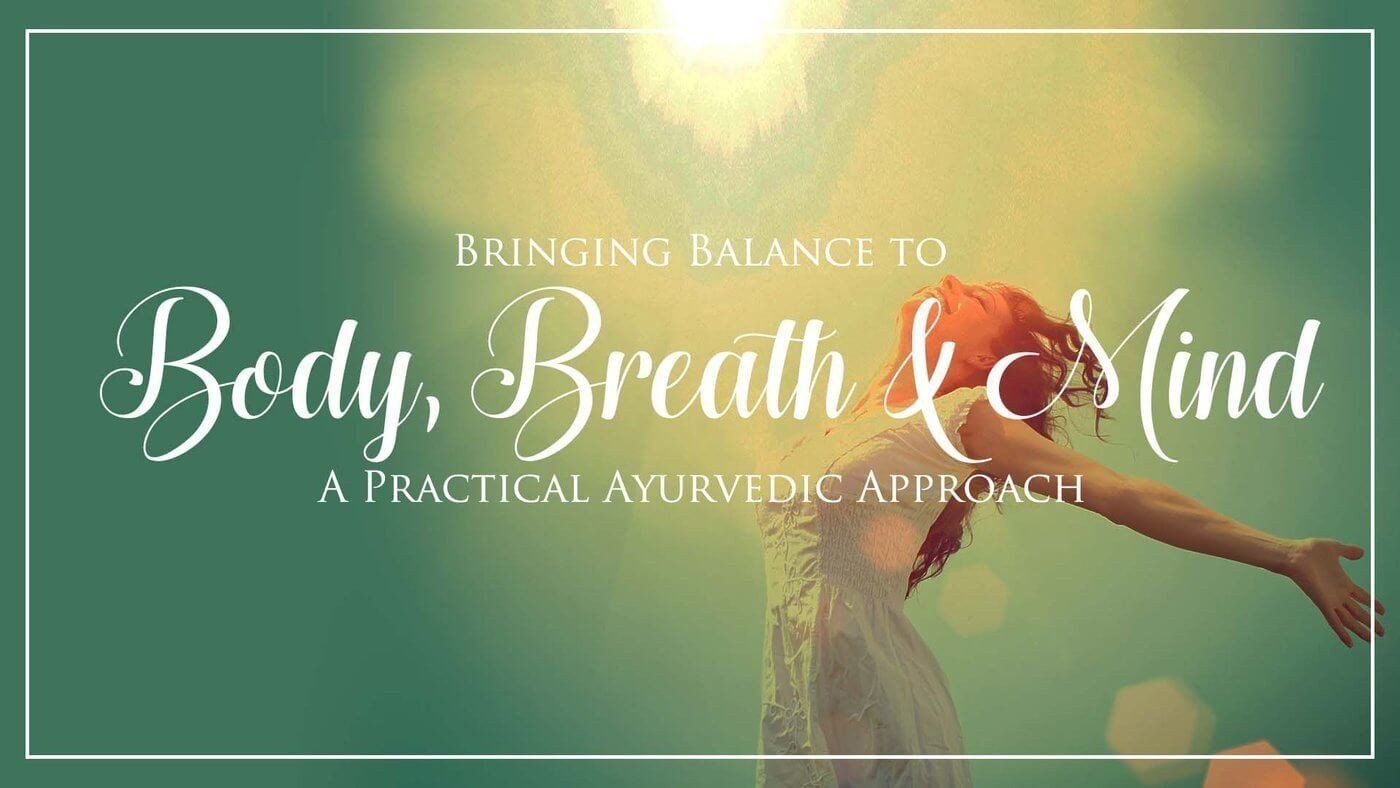 Bringing Balance to
Body, Breath & Mind
A Practical Ayurvedic Approach